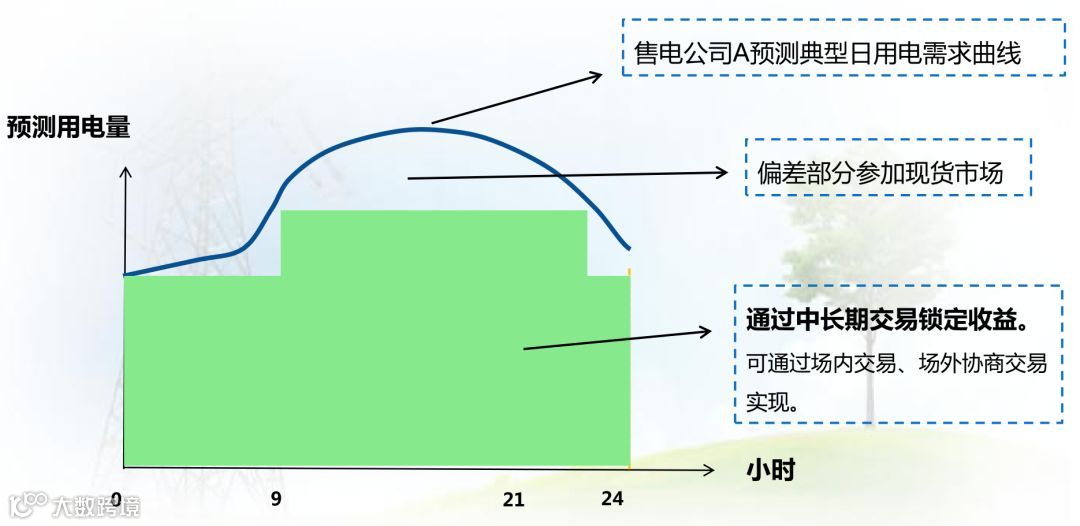 售电公司A预测典型日用电需求曲线

预测用电量

偏差部分参加现货市场

通过中长期交易锁定收益。
可通过场内交易、场外协商交易实现。

小时

0 9 21 24

大数跨境